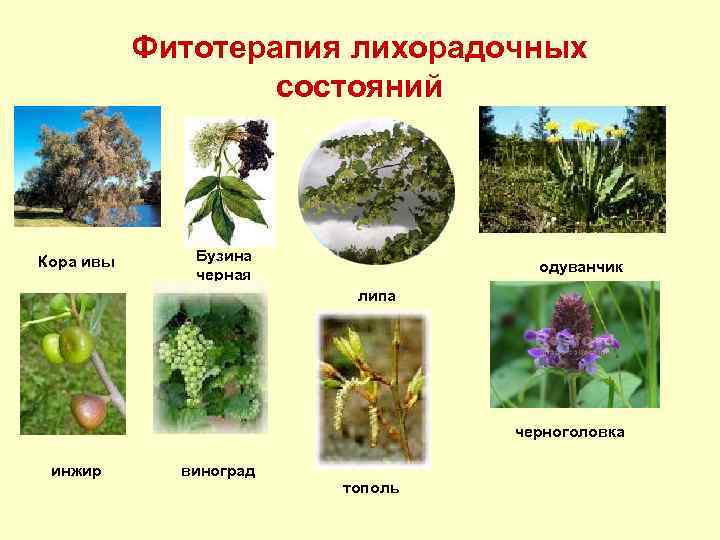 Фитотерапия лихорадочных состояний

Кора ивы

Бузина черная

липа

одуванчик

инжир

виноград

тополь

черноголовка